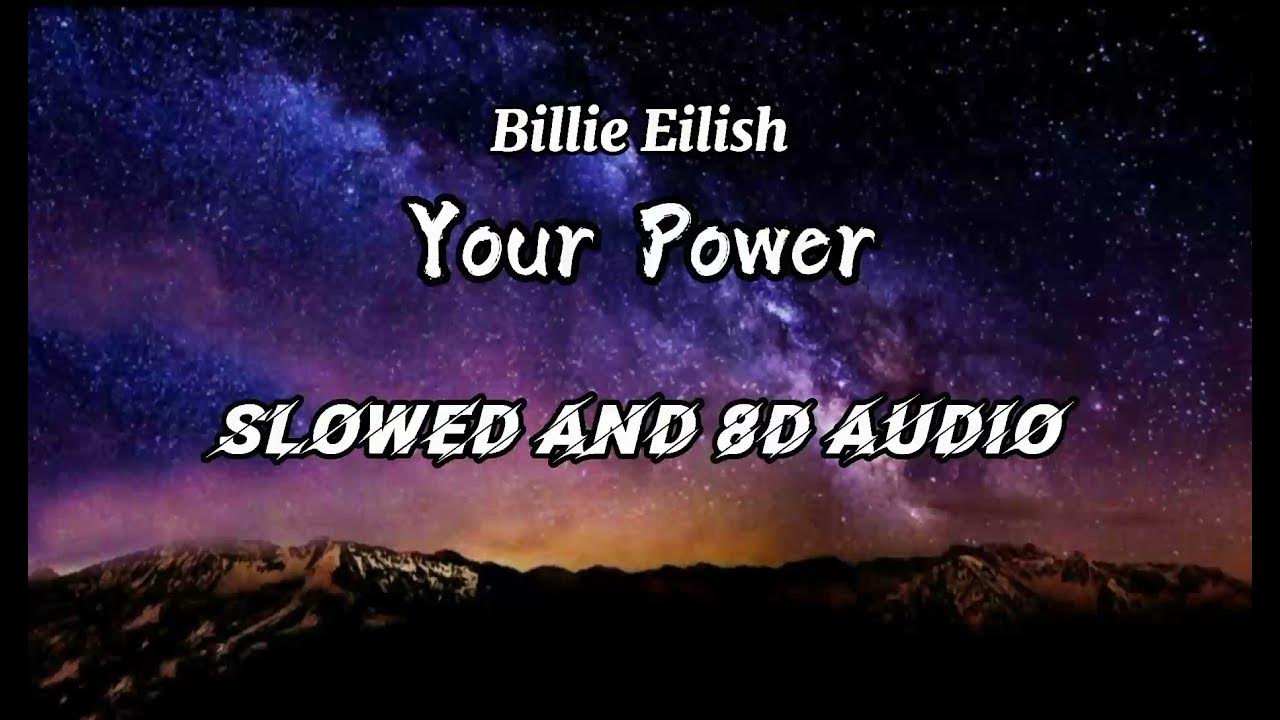 Billie Eilish

Your Power

SLOWED AND 8D AUDIO